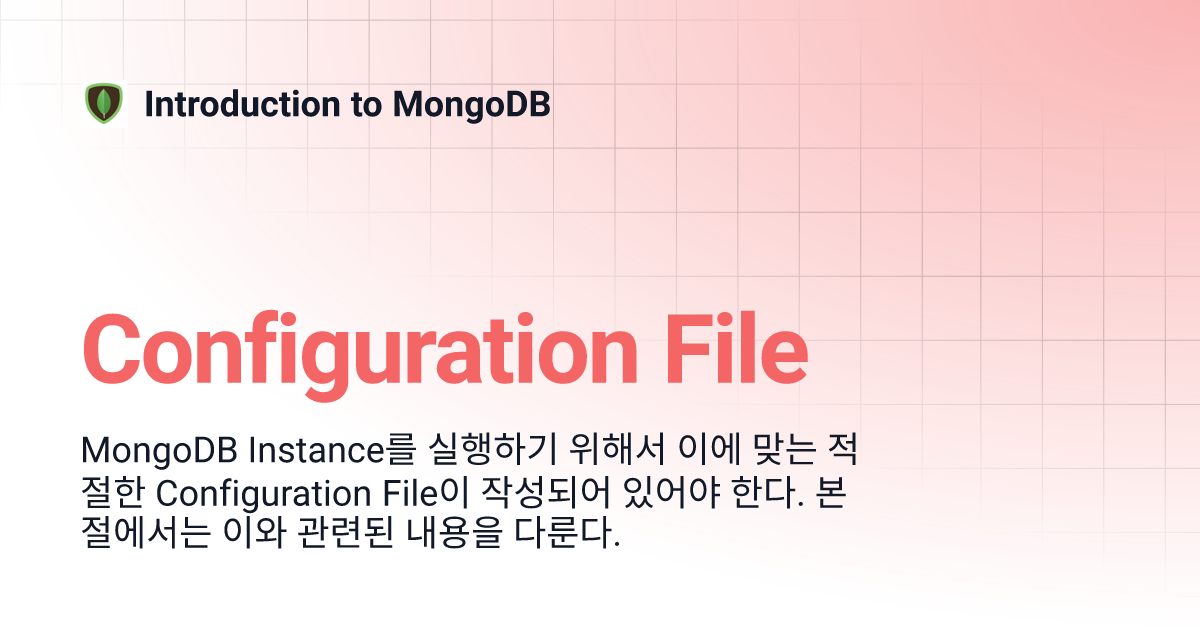 Introduction to MongoDB

Configuration File

MongoDB Instance를 실행하기 위해서 이에 맞는 적절한 Configuration File이 작성되어 있어야 한다. 본 절에서는 이와 관련된 내용을 다룬다.